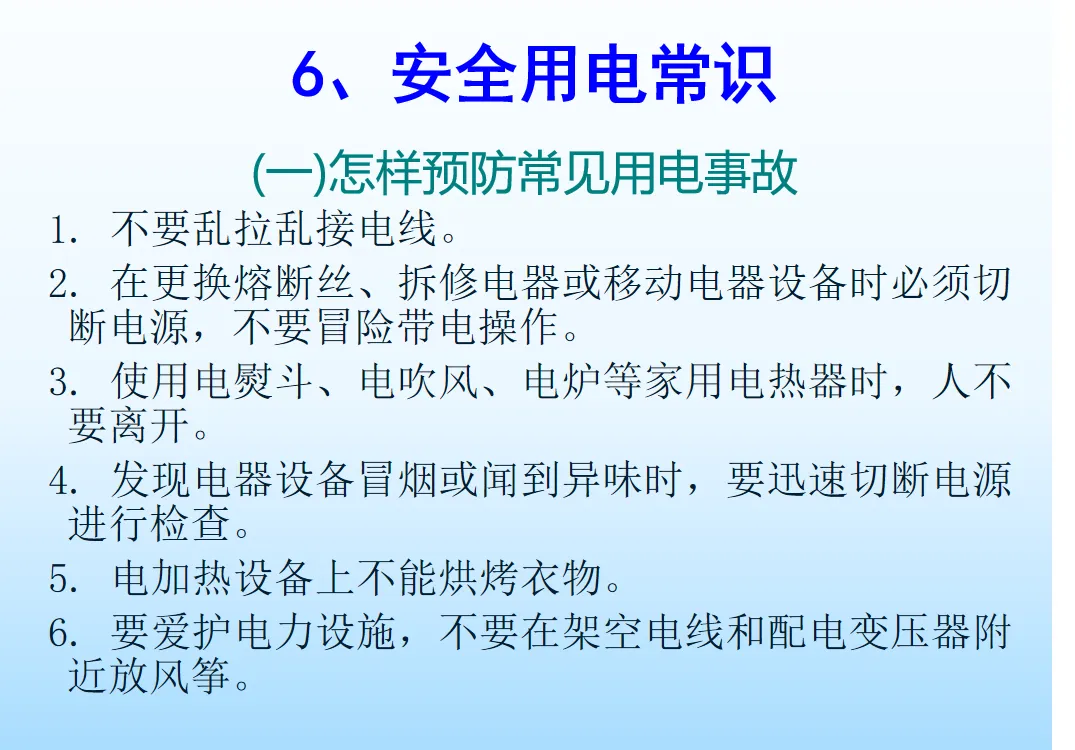 6、安全用电常识

(一)怎样预防常见用电事故

1. 不要乱拉乱接电线。

2. 在更换熔断丝、拆修电器或移动电器设备时必须切断电源，不要冒险带电操作。

3. 使用电熨斗、电吹风、电炉等家用电热器时，人不要离开。

4. 发现电器设备冒烟或闻到异味时，要迅速切断电源进行检查。

5. 电加热设备上不能烘烤衣物。

6. 要爱护电力设施，不要在架空电线和配电变压器附近放风筝。